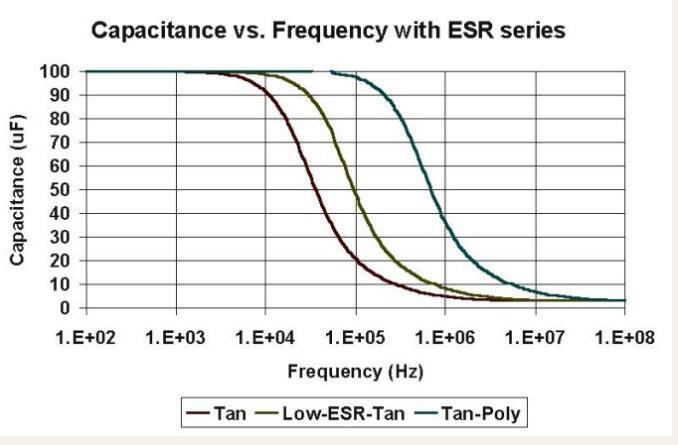 Capacitance vs. Frequency with ESR series

Capacitance (uF)

100
90
80
70
60
50
40
30
20
10
0

1.E+02 1.E+03 1.E+04 1.E+05 1.E+06 1.E+07 1.E+08

Frequency (Hz)

Tan Low-ESR-Tan Tan-Poly